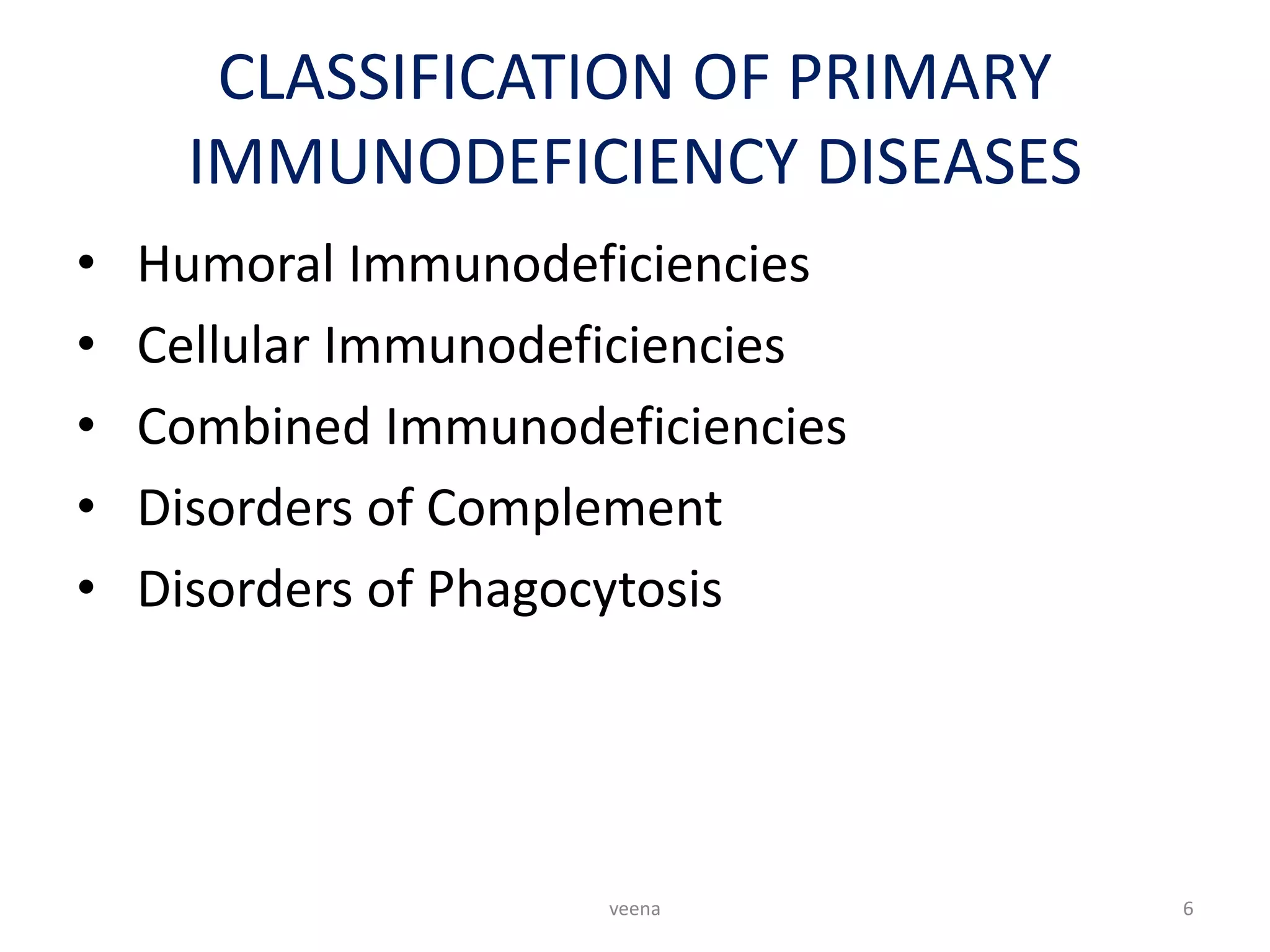 CLASSIFICATION OF PRIMARY IMMUNODEFICIENCY DISEASES

• Humoral Immunodeficiencies
• Cellular Immunodeficiencies
• Combined Immunodeficiencies
• Disorders of Complement
• Disorders of Phagocytosis

veena

6